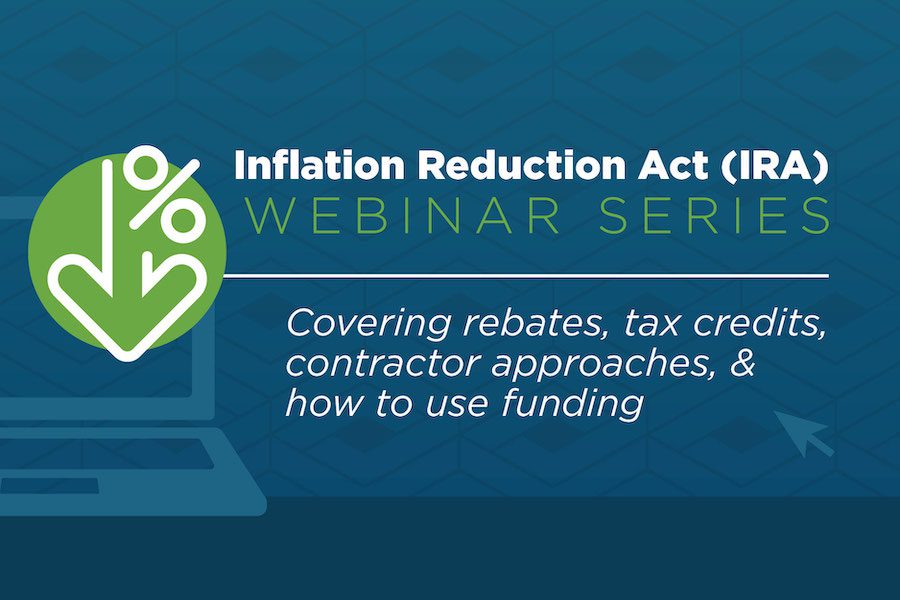 %

Inflation Reduction Act (IRA)
WEBINAR SERIES

Covering rebates, tax credits, contractor approaches, & how to use funding